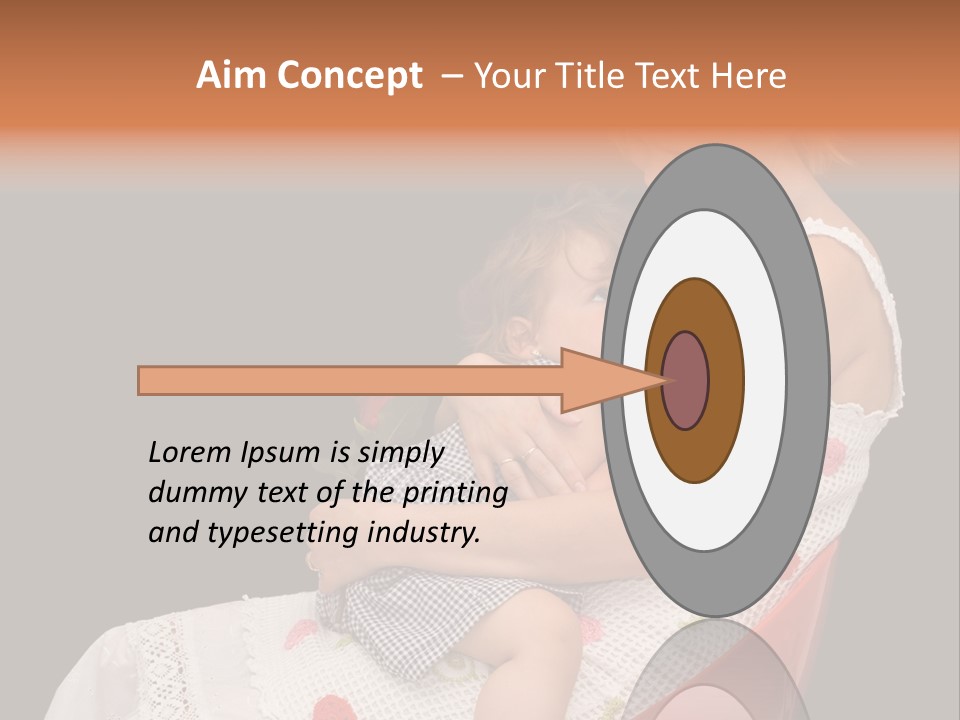 Aim Concept – Your Title Text Here

Lorem Ipsum is simply dummy text of the printing and typesetting industry.